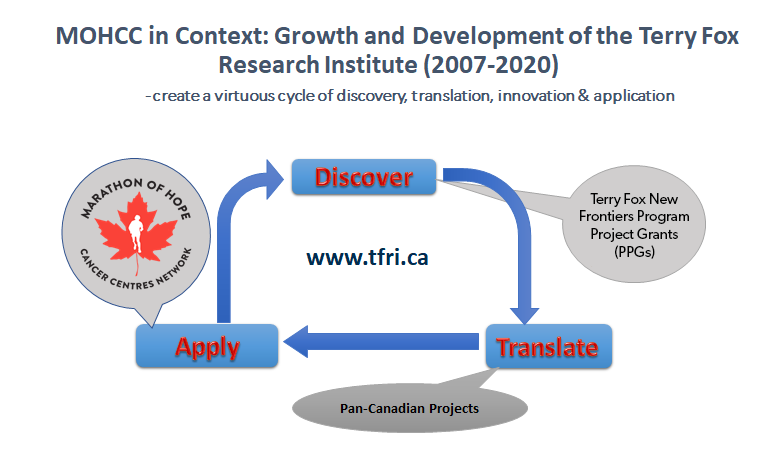 MOHCC in Context: Growth and Development of the Terry Fox Research Institute (2007-2020)

-create a virtuous cycle of discovery, translation, innovation & application

MARATHON OF HOPE
CANCER CENTRES NETWORK

Discover

Terry Fox New Frontiers Program Project Grants (PPGs)

www.tfri.ca

Apply

Translate

Pan-Canadian Projects